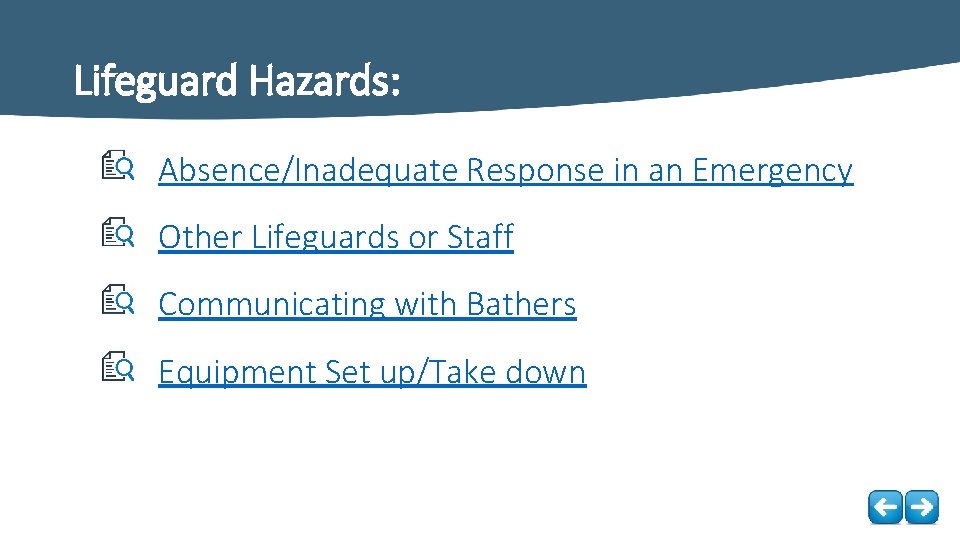 Lifeguard Hazards:

Absence/Inadequate Response in an Emergency

Other Lifeguards or Staff

Communicating with Bathers

Equipment Set up/Take down